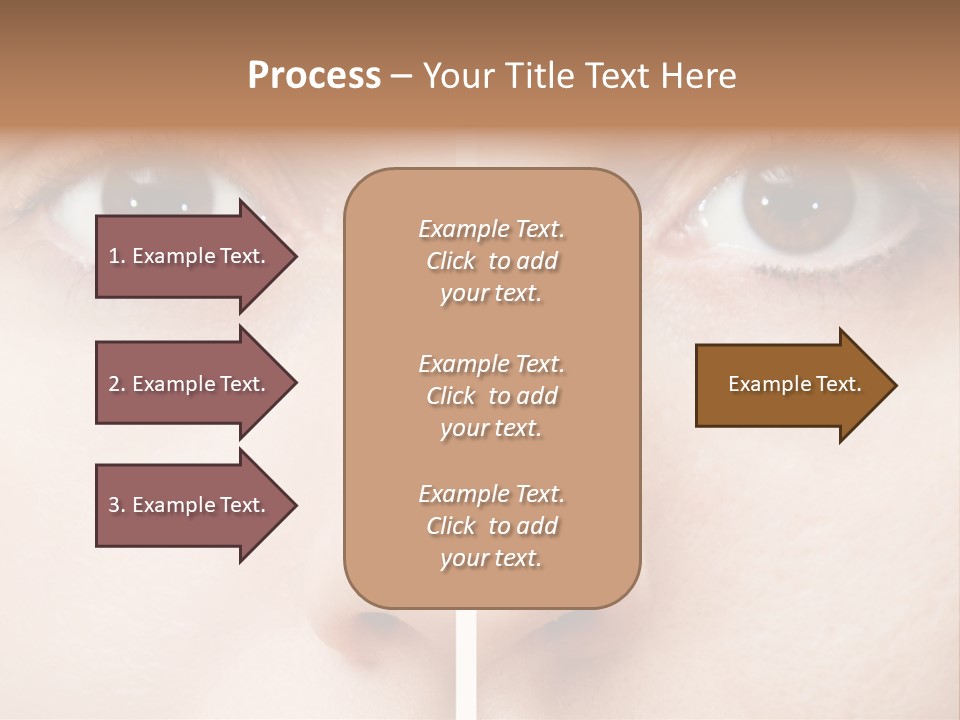 Process – Your Title Text Here

1. Example Text.

2. Example Text.

3. Example Text.

Example Text. Click to add your text.

Example Text. Click to add your text.

Example Text. Click to add your text.

Example Text.